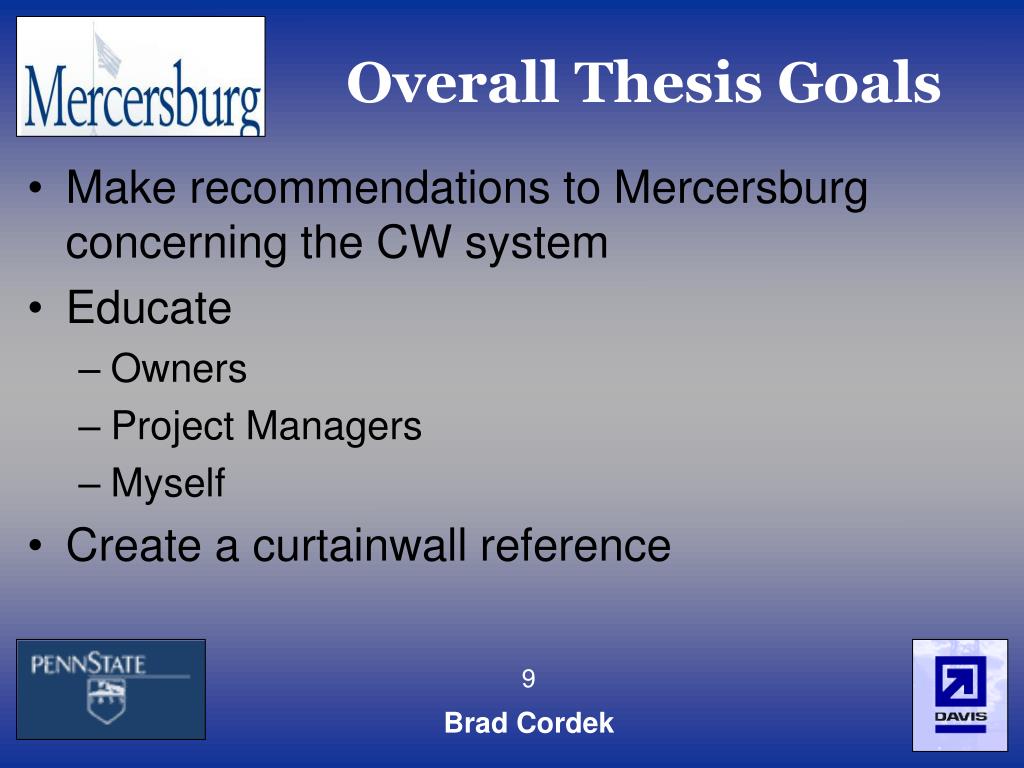 Mercersburg

Overall Thesis Goals

• Make recommendations to Mercersburg concerning the CW system
• Educate
– Owners
– Project Managers
– Myself
• Create a curtainwall reference

PENNSTATE

9

Brad Cordek

DAVIS